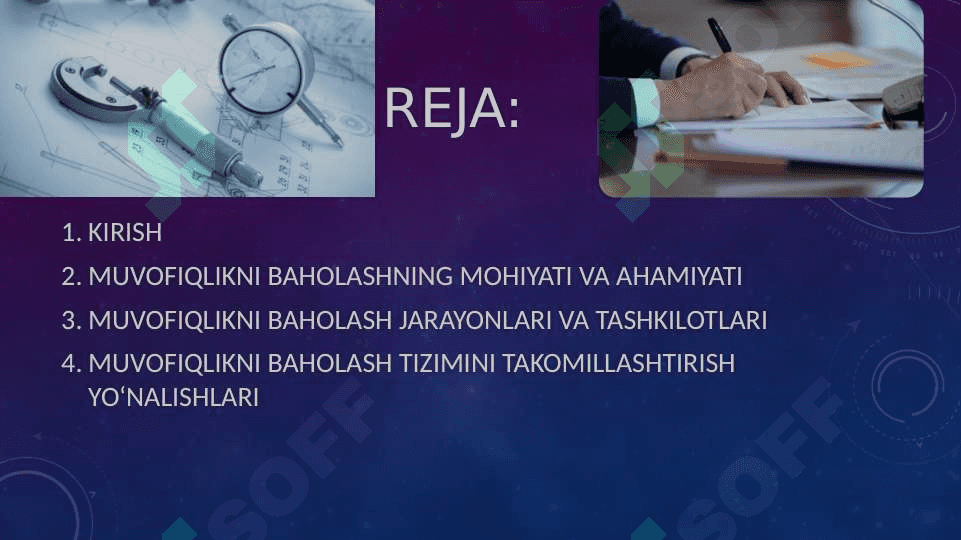 REJA:

1. KIRISH
2. MUVOFIQLIKNI BAHOLASHNING MOHIYATI VA AHAMIYATI
3. MUVOFIQLIKNI BAHOLASH JARAYONLARI VA TASHKILOTLARI
4. MUVOFIQLIKNI BAHOLASH TIZIMINI TAKOMILLASHTIRISH YO‘NALISHLARI

SOFF

SOFF